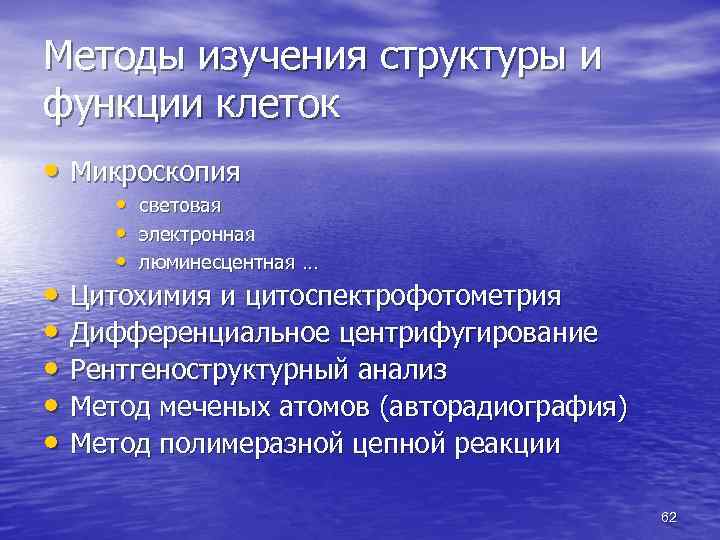 Методы изучения структуры и функции клеток

• Микроскопия
  • световая
  • электронная
  • люминесцентная …
• Цитохимия и цитоспектрофотометрия
• Дифференциальное центрифугирование
• Рентгеноструктурный анализ
• Метод меченых атомов (авторадиография)
• Метод полимеразной цепной реакции

62